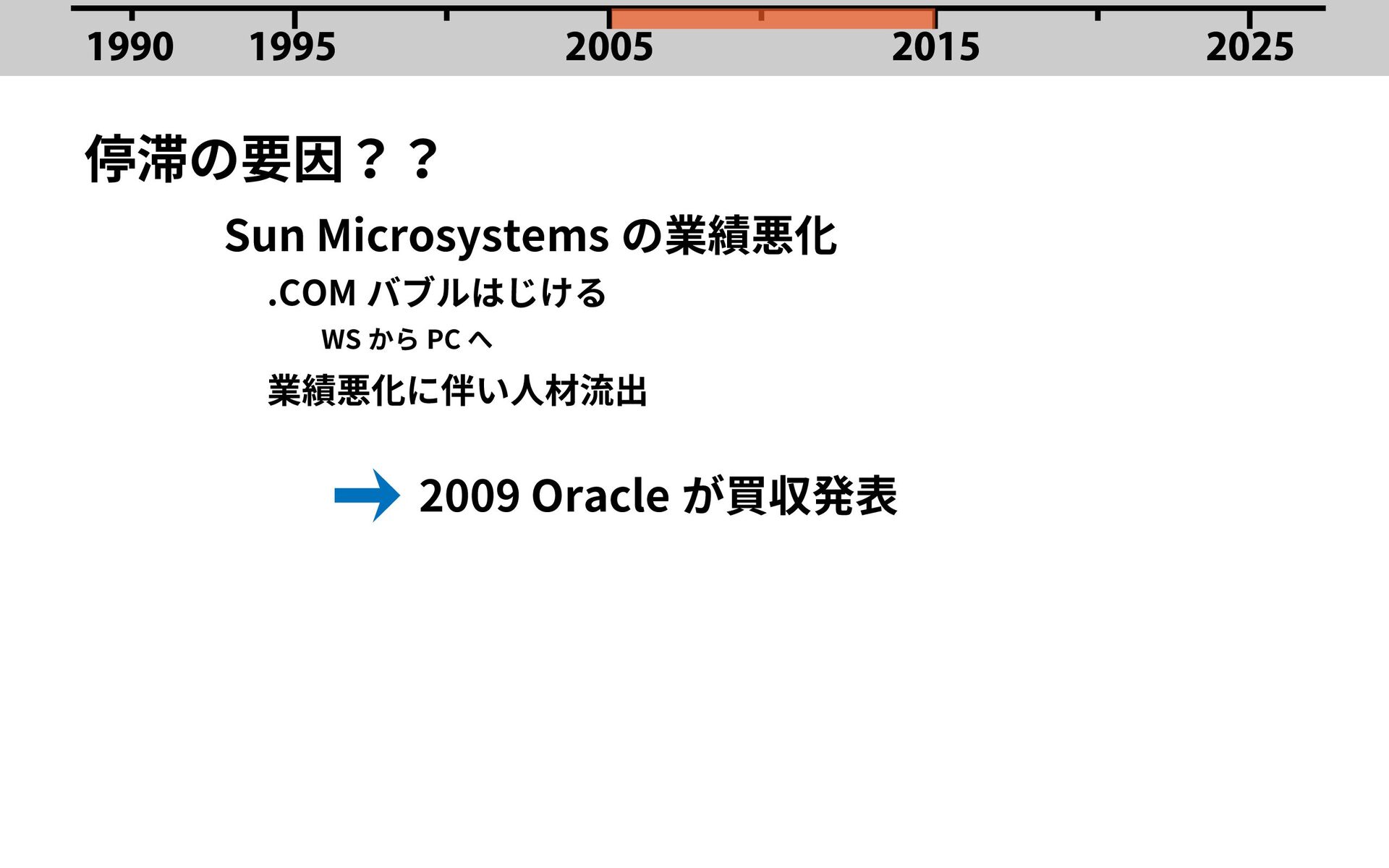 1990 1995 2005 2015 2025

停滞の要因？？

Sun Microsystems の業績悪化

.COM バブルはじける

WS から PC へ

業績悪化に伴い人材流出

2009 Oracle が買収発表